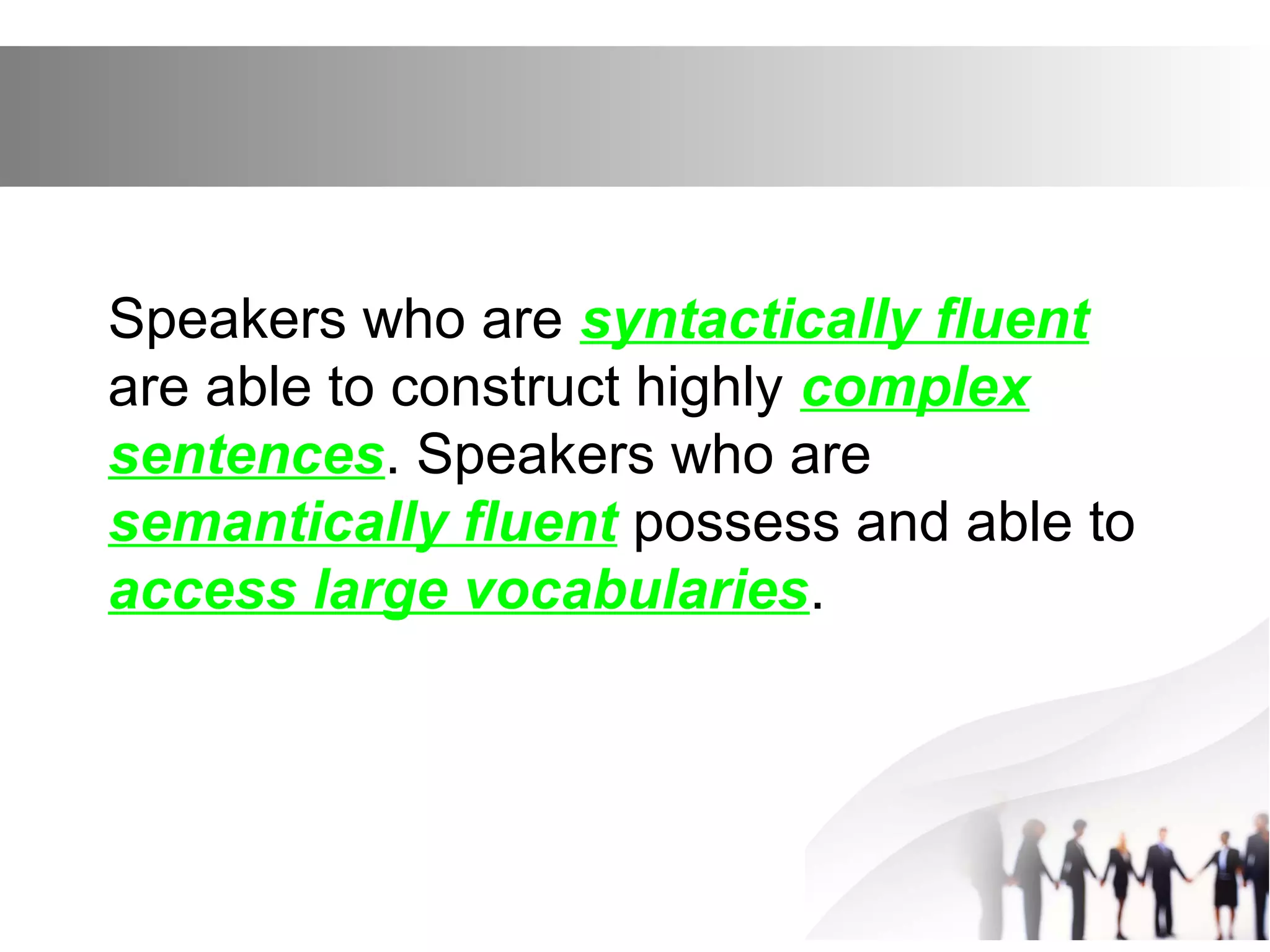 Speakers who are syntactically fluent are able to construct highly complex sentences. Speakers who are semantically fluent possess and able to access large vocabularies.